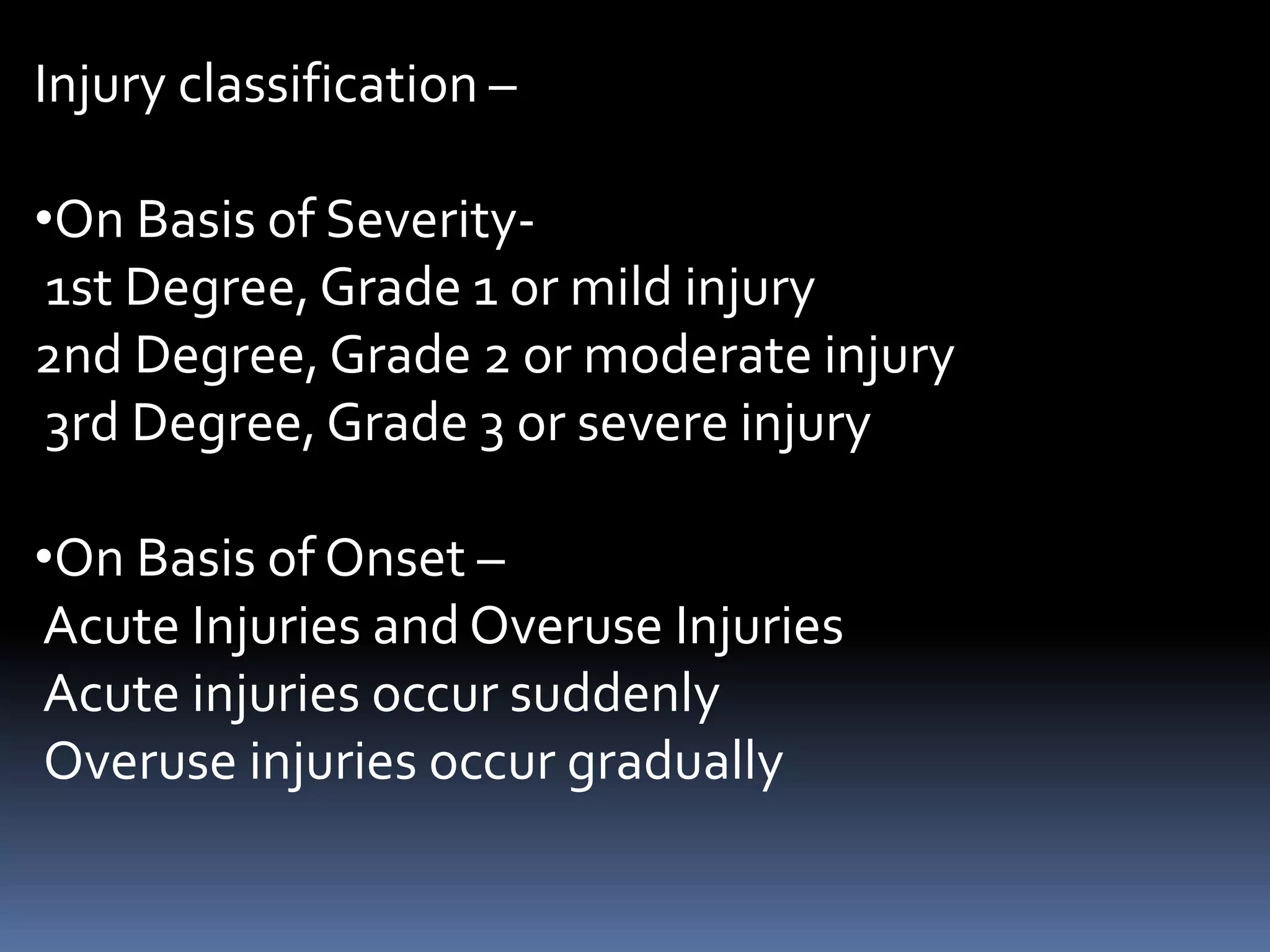 Injury classification –

•On Basis of Severity-
1st Degree, Grade 1 or mild injury
2nd Degree, Grade 2 or moderate injury
3rd Degree, Grade 3 or severe injury

•On Basis of Onset –
Acute Injuries and Overuse Injuries
Acute injuries occur suddenly
Overuse injuries occur gradually